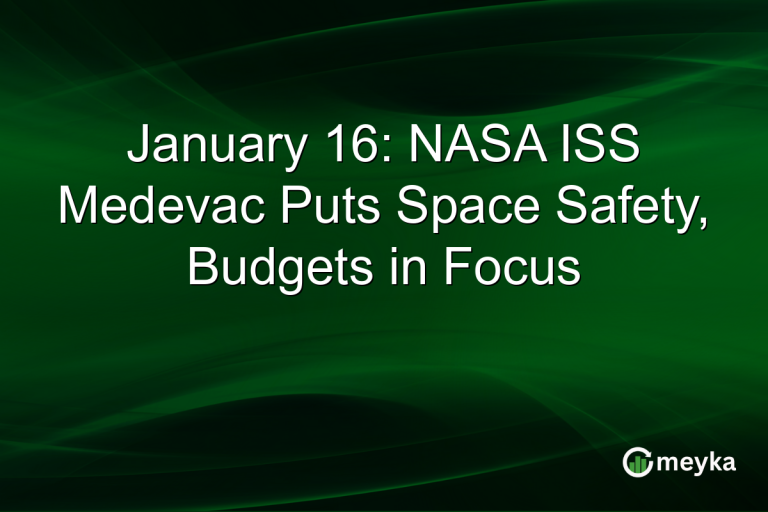 January 16: NASA ISS Medevac Puts Space Safety, Budgets in Focus

meyka